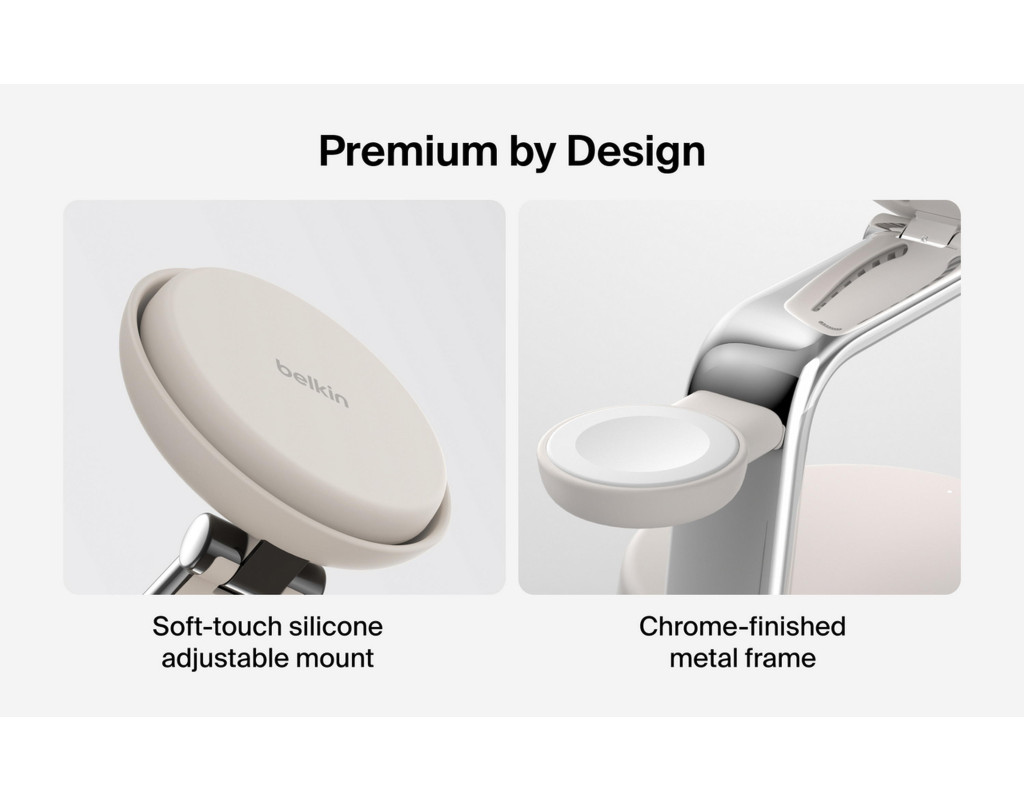 Premium by Design

belkin

Soft-touch silicone adjustable mount

Chrome-finished metal frame